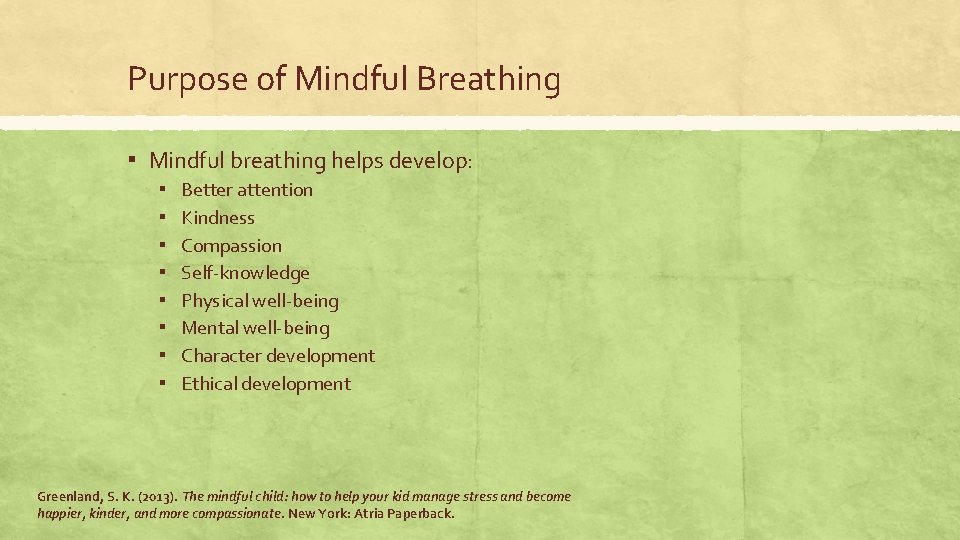 Purpose of Mindful Breathing

▪ Mindful breathing helps develop:
▪ Better attention
▪ Kindness
▪ Compassion
▪ Self-knowledge
▪ Physical well-being
▪ Mental well-being
▪ Character development
▪ Ethical development

Greenland, S. K. (2013). The mindful child: how to help your kid manage stress and become happier, kinder, and more compassionate. New York: Atria Paperback.